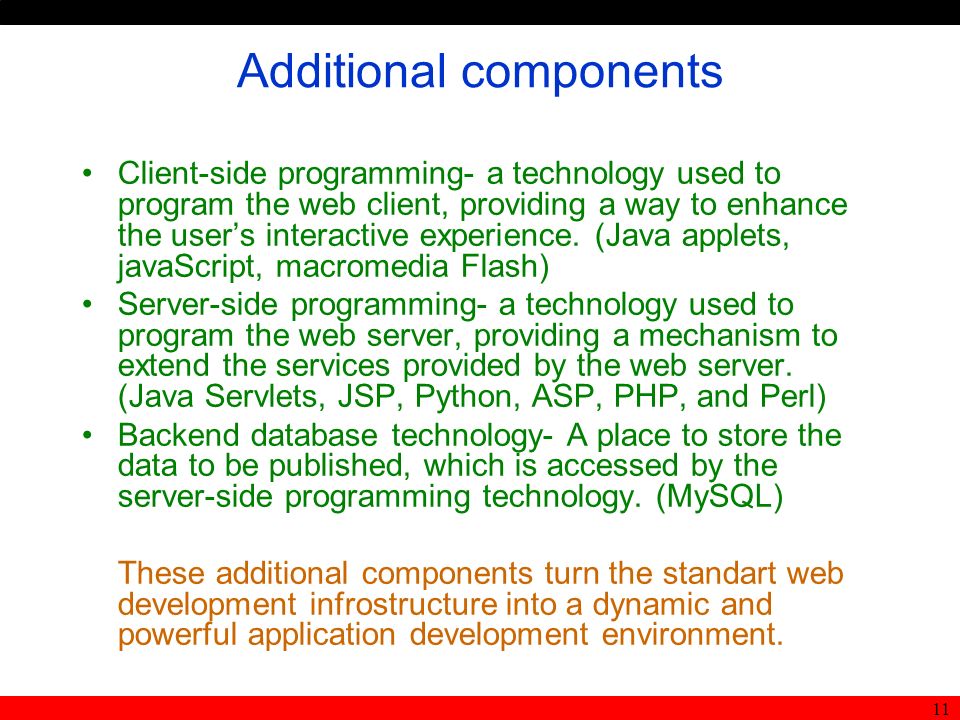 Additional components

• Client-side programming- a technology used to program the web client, providing a way to enhance the user’s interactive experience. (Java applets, javaScript, macromedia Flash)
• Server-side programming- a technology used to program the web server, providing a mechanism to extend the services provided by the web server. (Java Servlets, JSP, Python, ASP, PHP, and Perl)
• Backend database technology- A place to store the data to be published, which is accessed by the server-side programming technology. (MySQL)

These additional components turn the standart web development infrostructure into a dynamic and powerful application development environment.

11